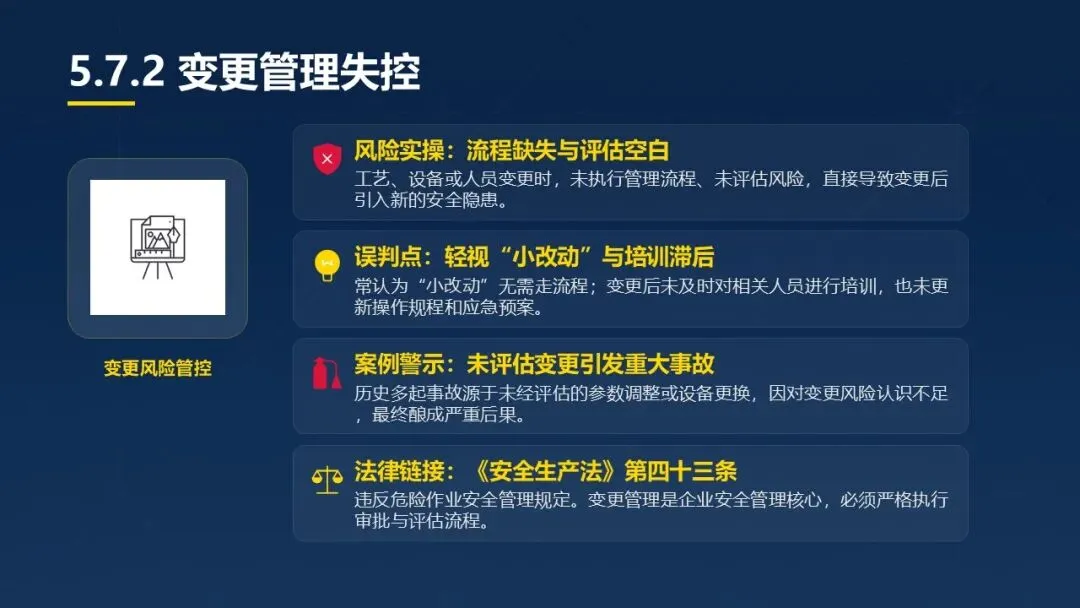 5.7.2 变更管理失控

变更风险管控

风险实操：流程缺失与评估空白
工艺、设备或人员变更时，未执行管理流程、未评估风险，直接导致变更后引入新的安全隐患。

误判点：轻视“小改动”与培训滞后
常认为“小改动”无需走流程；变更后未及时对相关人员进行培训，也未更新操作规程和应急预案。

案例警示：未评估变更引发重大事故
历史多起事故源于未经评估的参数调整或设备更换，因对变更风险认识不足，最终酿成严重后果。

法律链接：《安全生产法》第四十三条
违反危险作业安全管理规定。变更管理是企业安全管理核心，必须严格执行审批与评估流程。